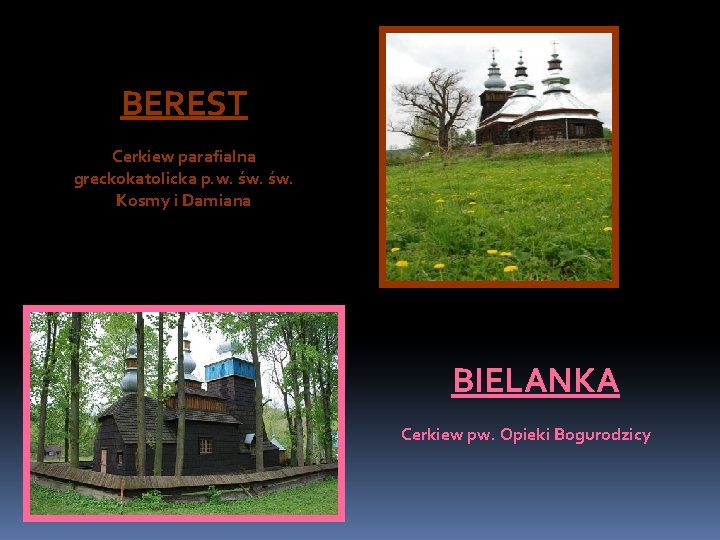 BEREST

Cerkiew parafialna greckokatolicka p.w. św. św. Kosmy i Damiana

BIELANKA

Cerkiew pw. Opieki Bogurodzicy